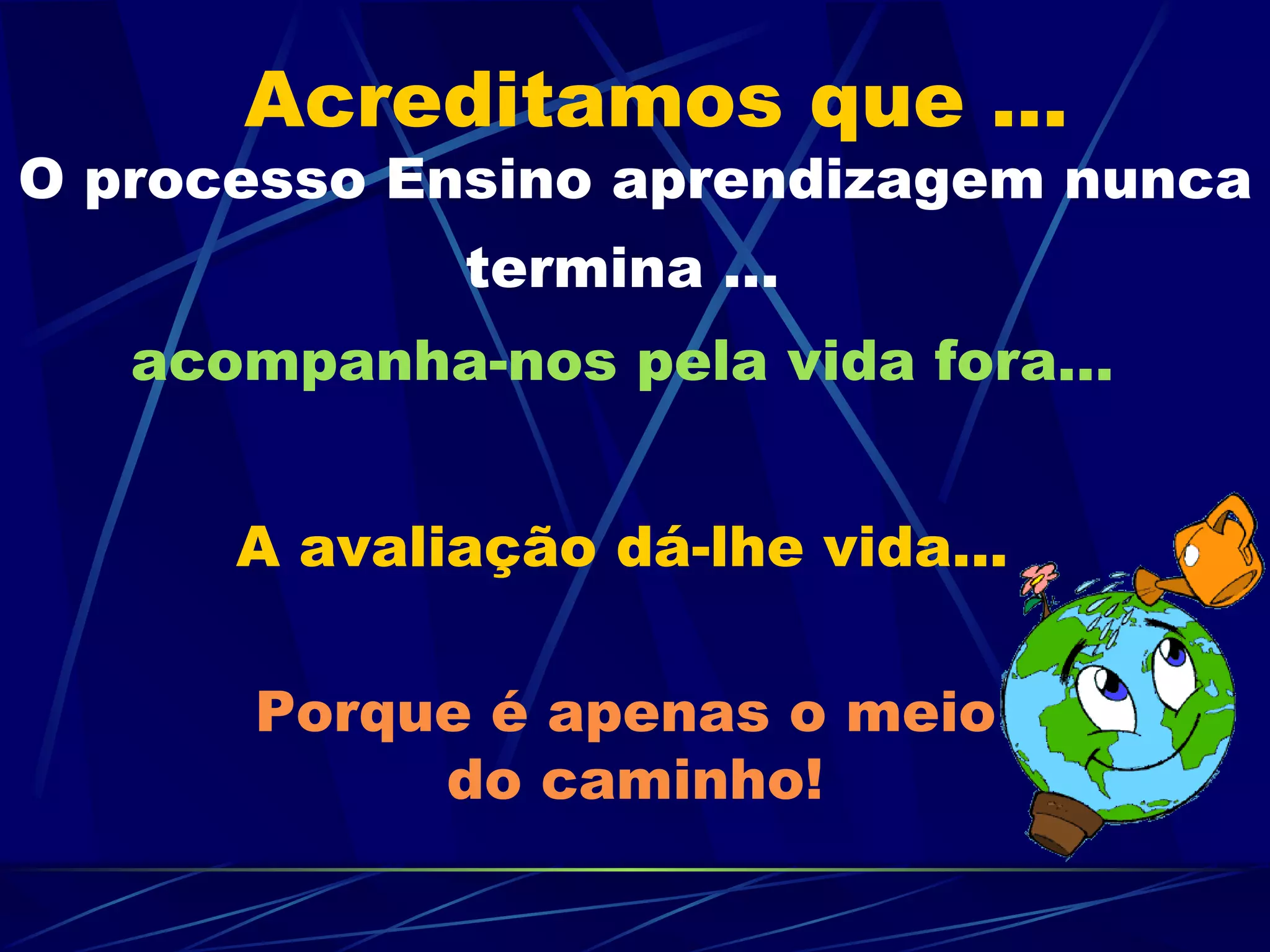 Acreditamos que …

O processo Ensino aprendizagem nunca termina …

acompanha-nos pela vida fora…

A avaliação dá-lhe vida…

Porque é apenas o meio do caminho!